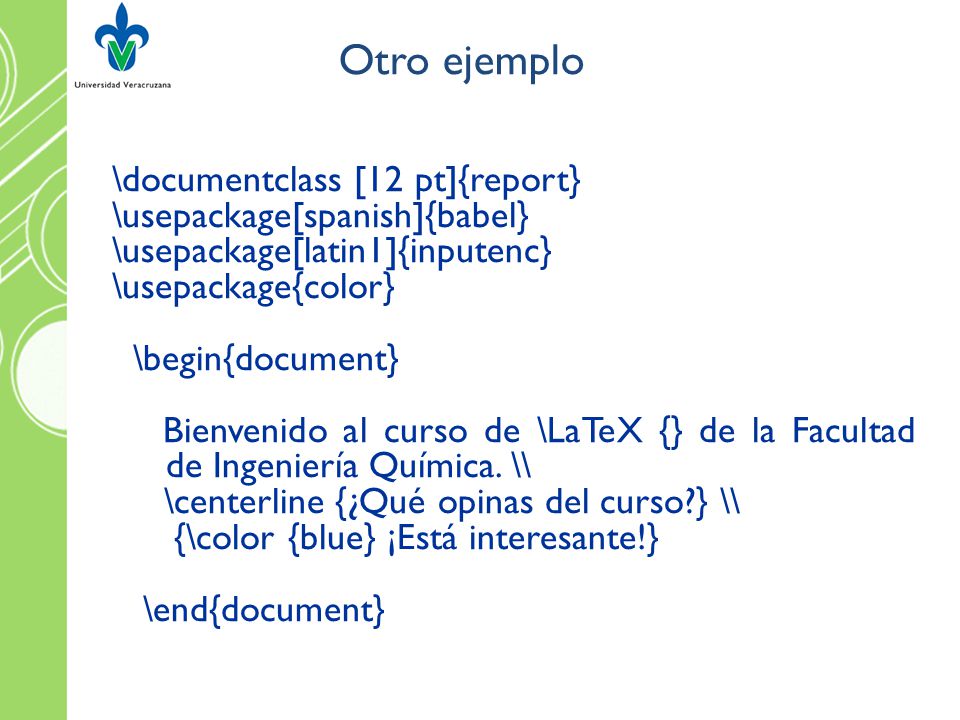 Universidad Veracruzana

Otro ejemplo

\documentclass [12 pt]{report}
\usepackage[spanish]{babel}
\usepackage[latin1]{inputenc}
\usepackage{color}

\begin{document}

Bienvenido al curso de \LaTeX {} de la Facultad de Ingeniería Química. \\
\centerline {¿Qué opinas del curso?} \\
{\color {blue} ¡Está interesante!}

\end{document}